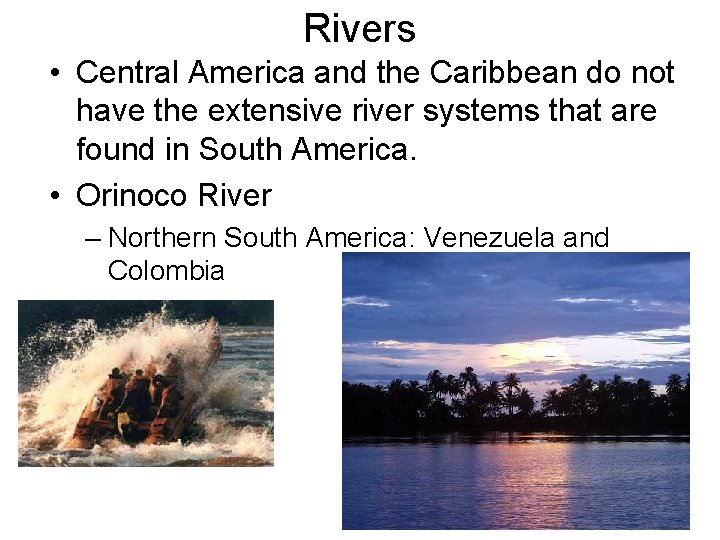 Rivers

• Central America and the Caribbean do not have the extensive river systems that are found in South America.

• Orinoco River

– Northern South America: Venezuela and Colombia